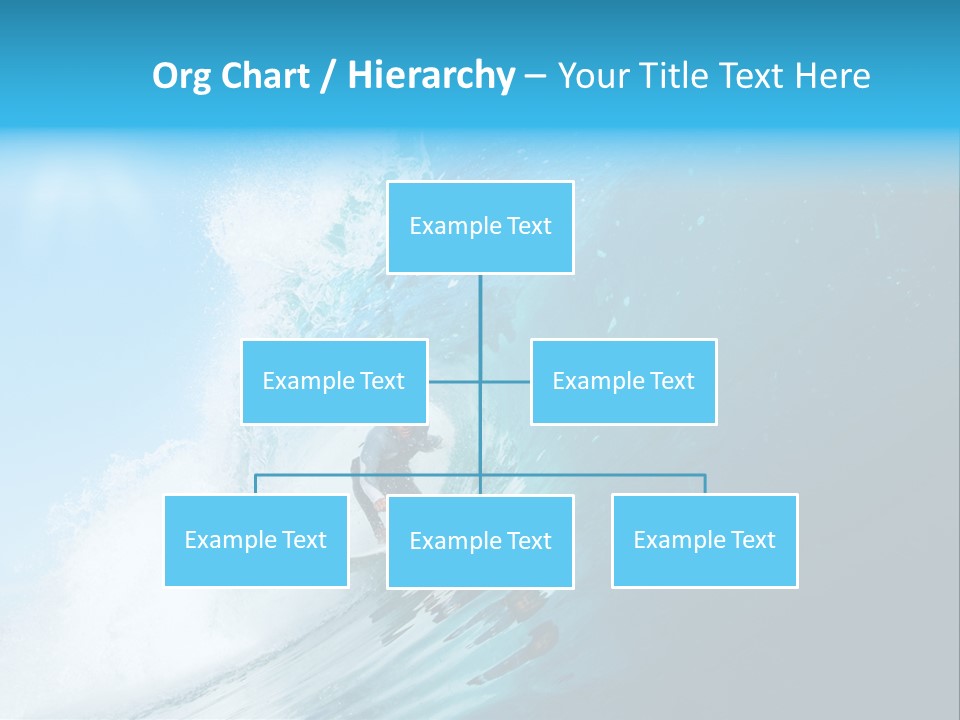 Org Chart / Hierarchy – Your Title Text Here

Example Text

Example Text

Example Text

Example Text

Example Text

Example Text